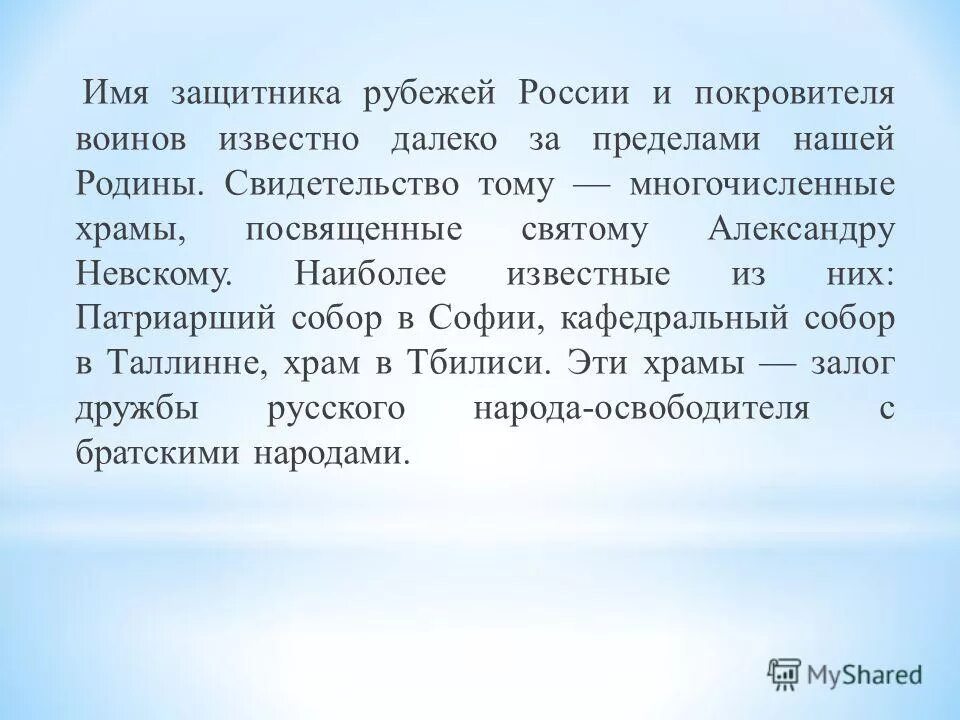 Имя защитника рубежей России и покровителя воинов известно далеко за пределами нашей Родины. Свидетельство тому — многочисленные храмы, посвященные святому Александру Невскому. Наиболее известные из них: Патриарший собор в Софии, кафедральный собор в Таллинне, храм в Тбилиси. Эти храмы — залог дружбы русского народа-освободителя с братскими народами.

MyShared